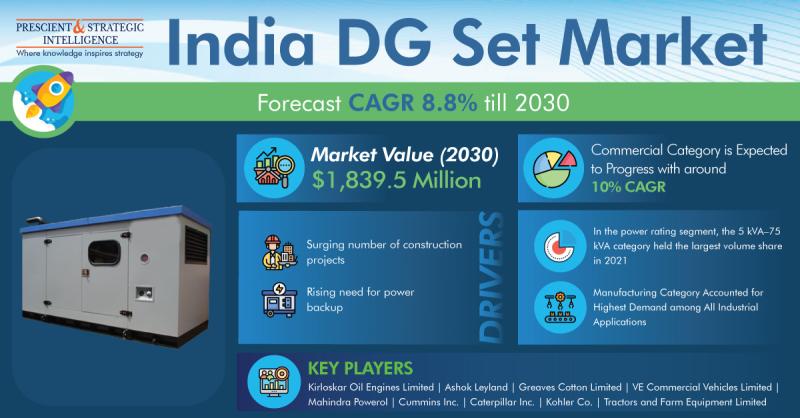 PRESCIENT & STRATEGIC INTELLIGENCE
Where knowledge inspires strategy

India DG Set Market

Forecast CAGR 8.8% till 2030

Market Value (2030)
$1,839.5 Million

Commercial Category is Expected to Progress with around 10% CAGR

DRIVERS

Surging number of construction projects

Rising need for power backup

In the power rating segment, the 5 kVA–75 kVA category held the largest volume share in 2021

Manufacturing Category Accounted for Highest Demand among All Industrial Applications

KEY PLAYERS
Kirloskar Oil Engines Limited | Ashok Leyland | Greaves Cotton Limited | VE Commercial Vehicles Limited | Mahindra Powerol | Cummins Inc. | Caterpillar Inc. | Kohler Co. | Tractors and Farm Equipment Limited